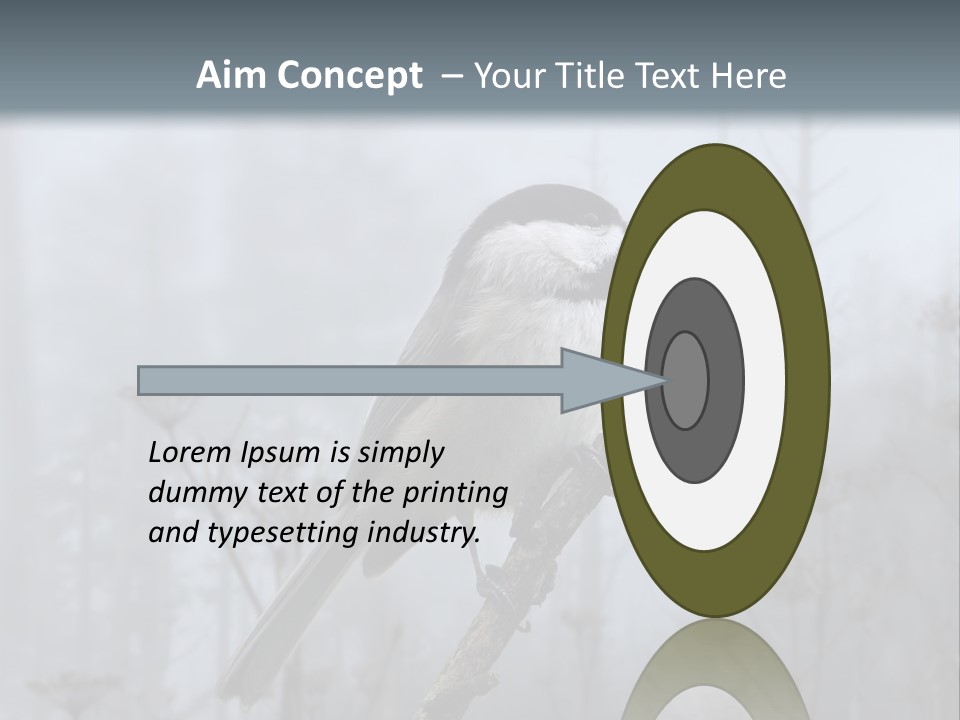 Aim Concept – Your Title Text Here

Lorem Ipsum is simply dummy text of the printing and typesetting industry.